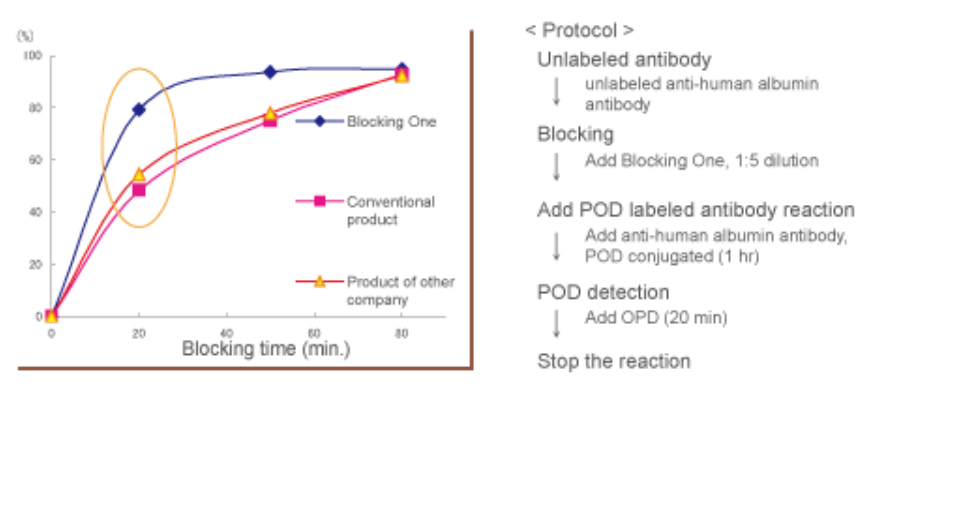 (%)
100
80
60
40
20
0
0 20 40 60 80
Blocking time (min.)

Blocking One

Conventional product

Product of other company

< Protocol >

Unlabeled antibody

unlabeled anti-human albumin antibody

Blocking

Add Blocking One, 1:5 dilution

Add POD labeled antibody reaction

Add anti-human albumin antibody, POD conjugated (1 hr)

POD detection

Add OPD (20 min)

Stop the reaction